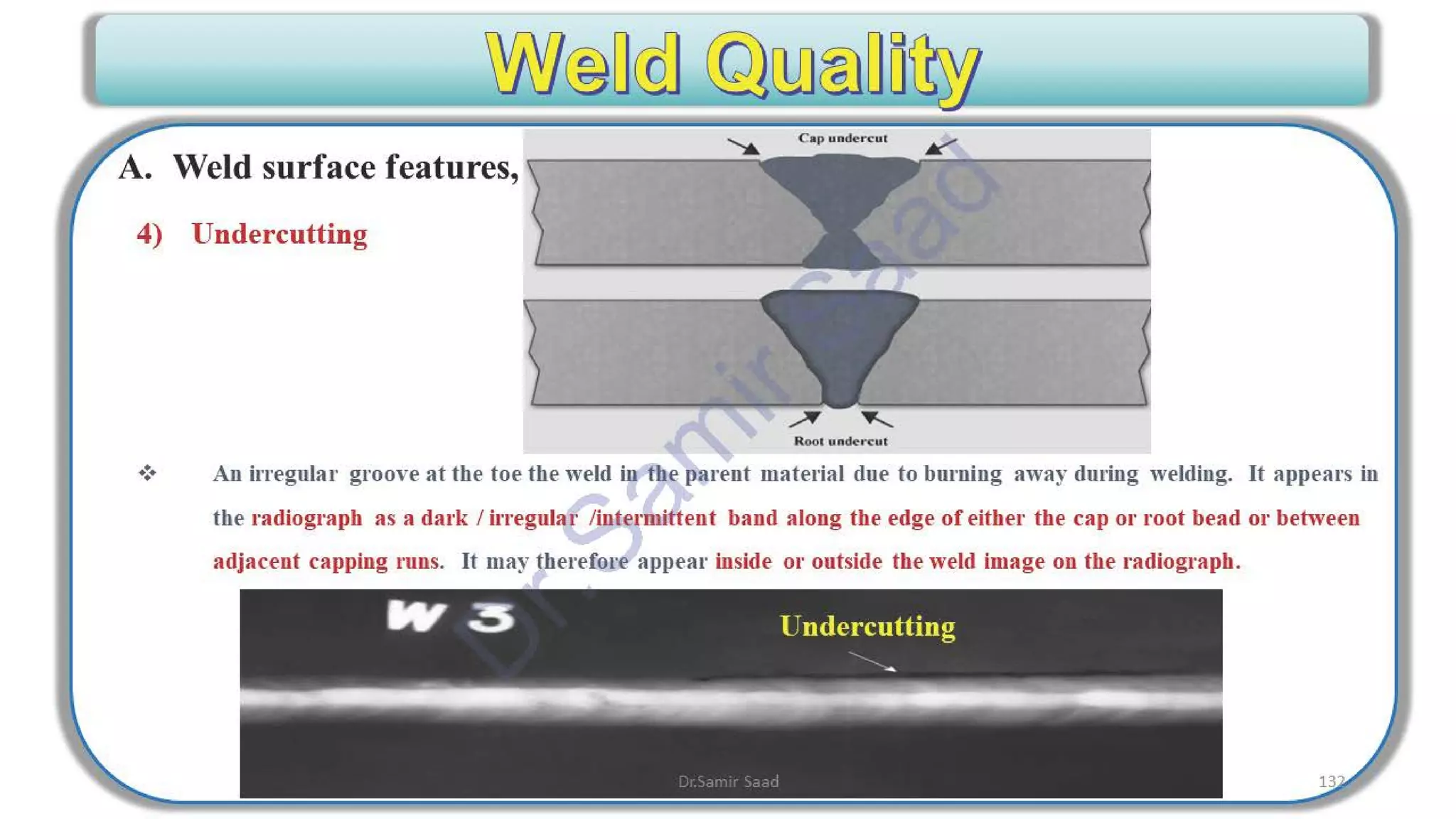 Weld Quality

A. Weld surface features,

4) Undercutting

Cap undercut

Root undercut

Dr.Samir Saad

❖ An irregular groove at the toe the weld in the parent material due to burning away during welding. It appears in the radiograph as a dark / irregular /intermittent band along the edge of either the cap or root bead or between adjacent capping runs. It may therefore appear inside or outside the weld image on the radiograph.

W 3

Undercutting

Dr.Samir Saad

132